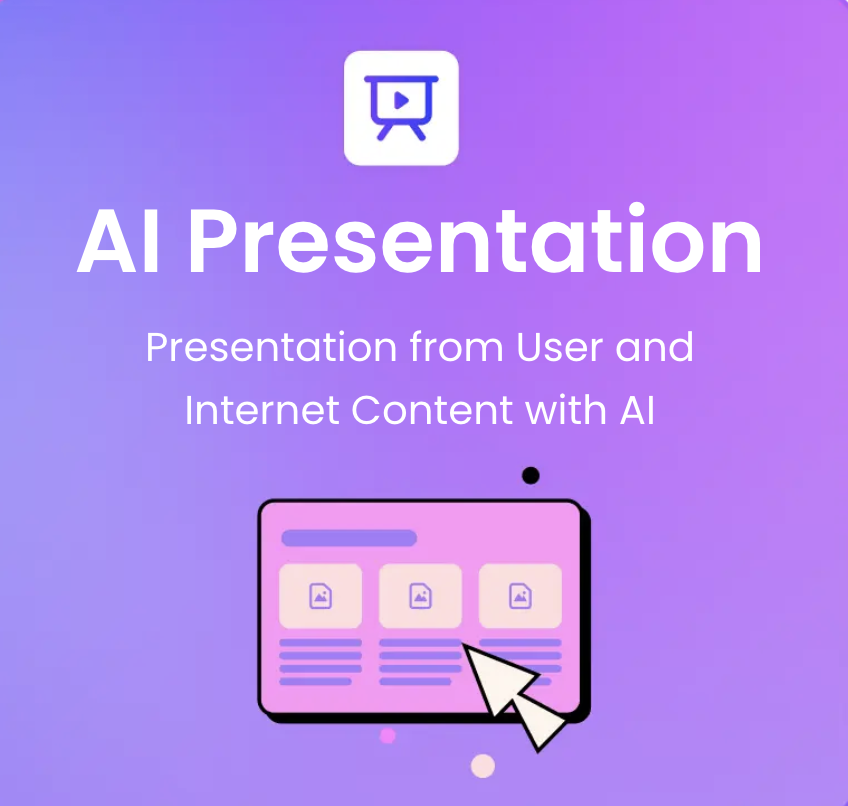 AI Presentation

Presentation from User and Internet Content with AI